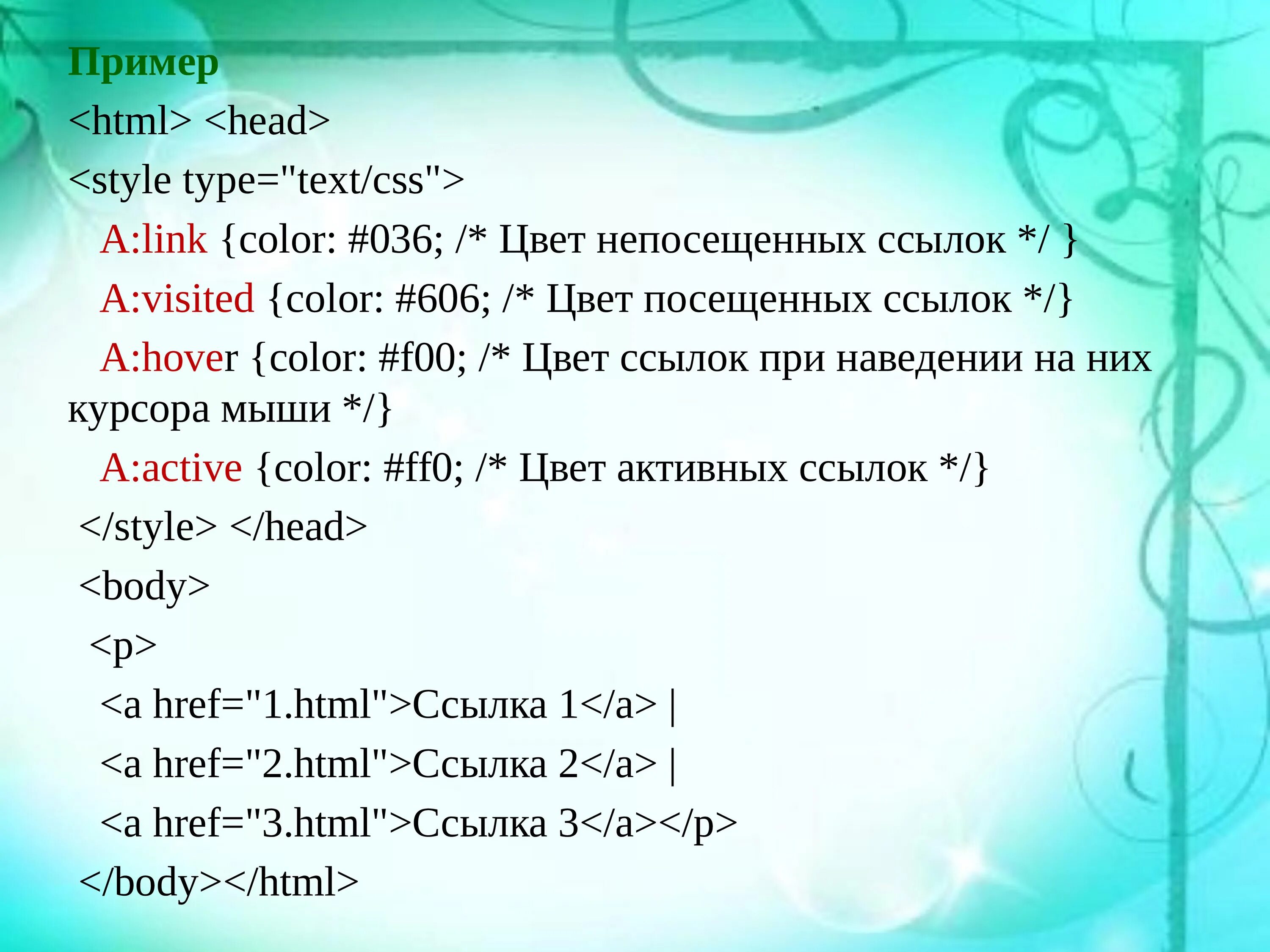 Пример
<html> <head>
<style type="text/css">
A:link {color: #036; /* Цвет непосещенных ссылок */ }
A:visited {color: #606; /* Цвет посещенных ссылок */}
A:hover {color: #f00; /* Цвет ссылок при наведении на них курсора мыши */}
A:active {color: #ff0; /* Цвет активных ссылок */}
</style> </head>
<body>
<p>
<a href="1.html">Ссылка 1</a> |
<a href="2.html">Ссылка 2</a> |
<a href="3.html">Ссылка 3</a></p>
</body></html>